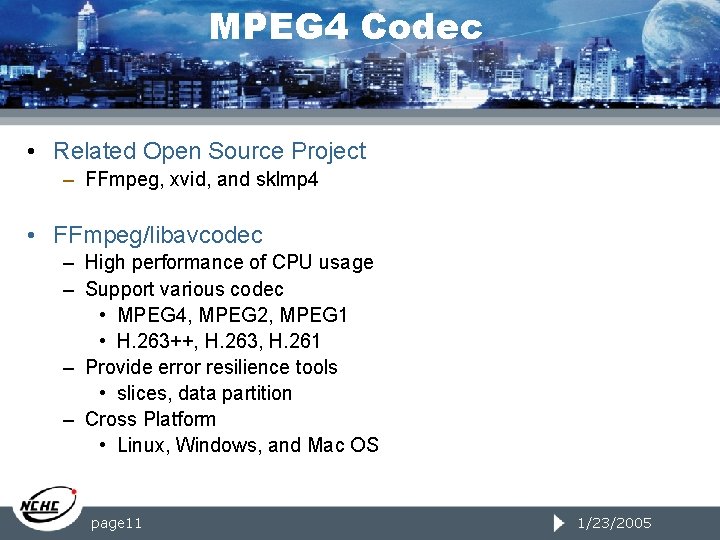 MPEG4 Codec

• Related Open Source Project
  – FFmpeg, xvid, and sklmp4

• FFmpeg/libavcodec
  – High performance of CPU usage
  – Support various codec
    • MPEG4, MPEG2, MPEG1
    • H.263++, H.263, H.261
  – Provide error resilience tools
    • slices, data partition
  – Cross Platform
    • Linux, Windows, and Mac OS

NCHC

page11

1/23/2005